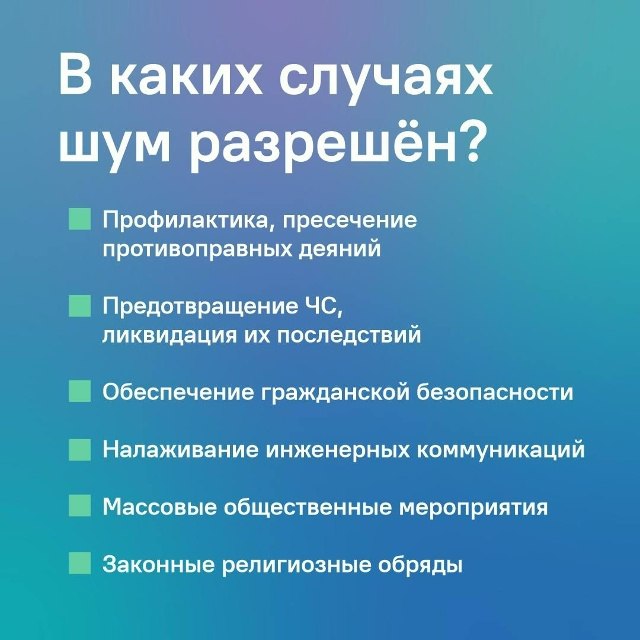 В каких случаях шум разрешён?

Профилактика, пресечение противоправных деяний

Предотвращение ЧС, ликвидация их последствий

Обеспечение гражданской безопасности

Налаживание инженерных коммуникаций

Массовые общественные мероприятия

Законные религиозные обряды